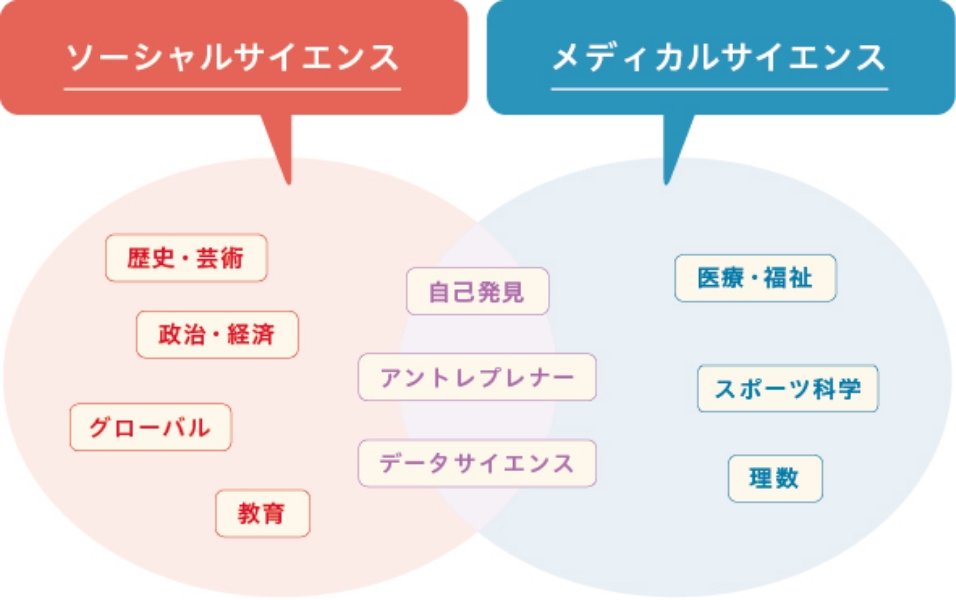 ソーシャルサイエンス

メディカルサイエンス

歴史・芸術

政治・経済

グローバル

教育

自己発見

アントレプレナー

データサイエンス

医療・福祉

スポーツ科学

理数